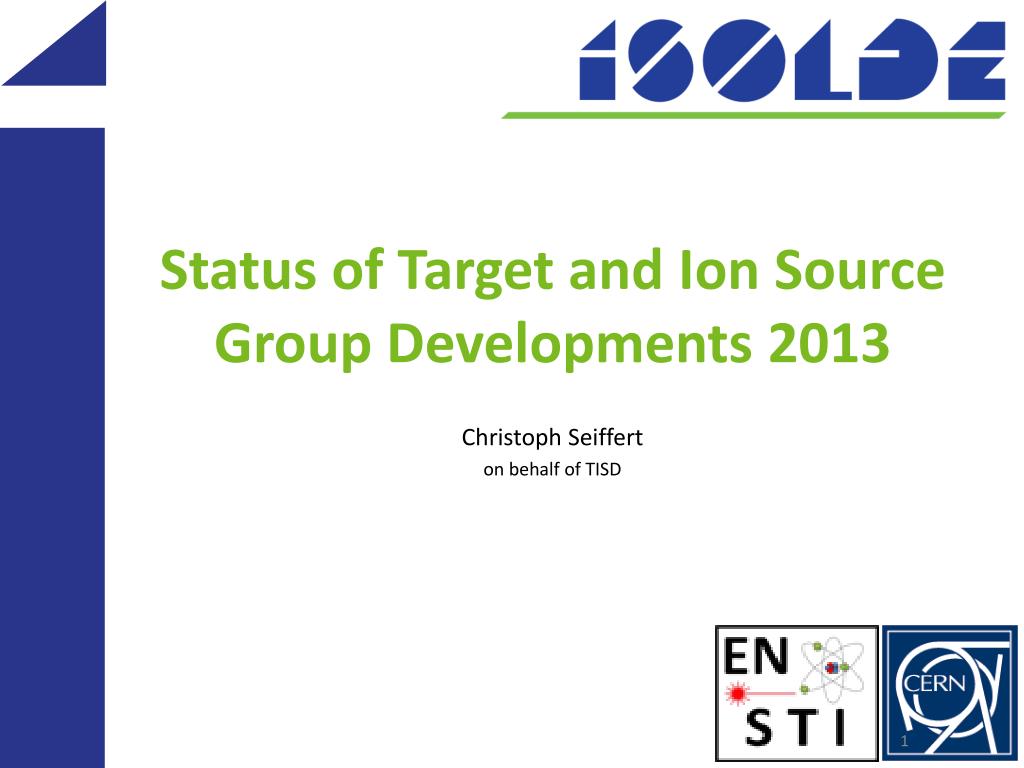 ISOLDE

Status of Target and Ion Source Group Developments 2013

Christoph Seiffert
on behalf of TISD

EN
STI

CERN

1